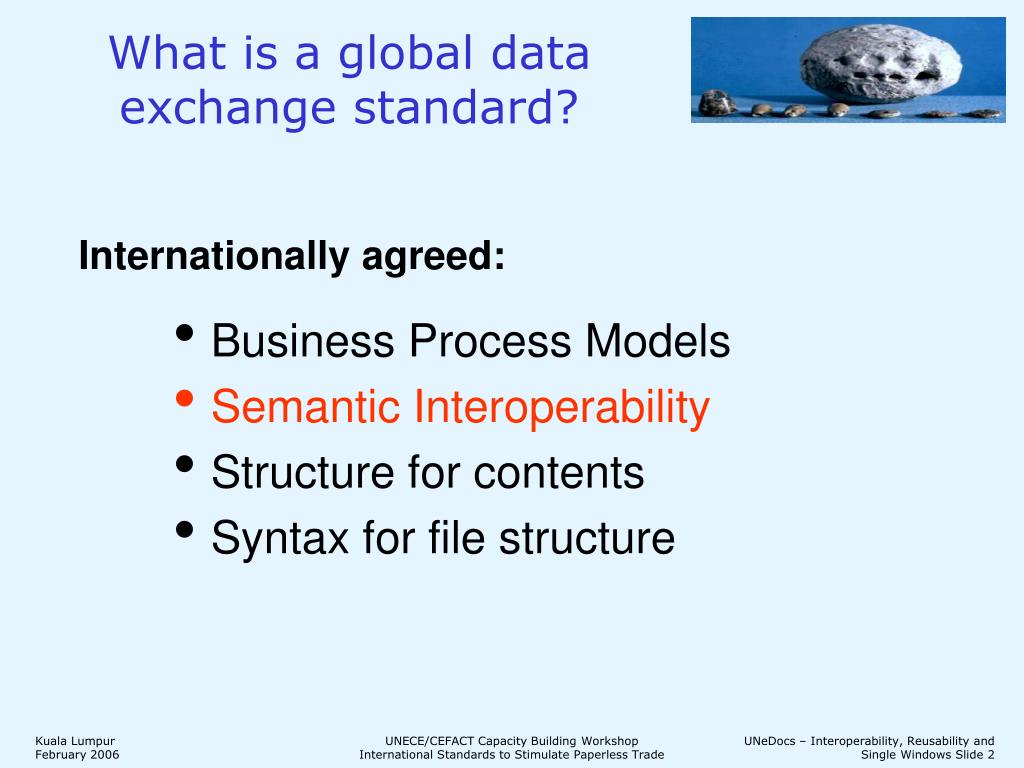 What is a global data exchange standard?

Internationally agreed:

• Business Process Models
• Semantic Interoperability
• Structure for contents
• Syntax for file structure

Kuala Lumpur
February 2006

UNECE/CEFACT Capacity Building Workshop
International Standards to Stimulate Paperless Trade

UNeDocs – Interoperability, Reusability and Single Windows Slide 2